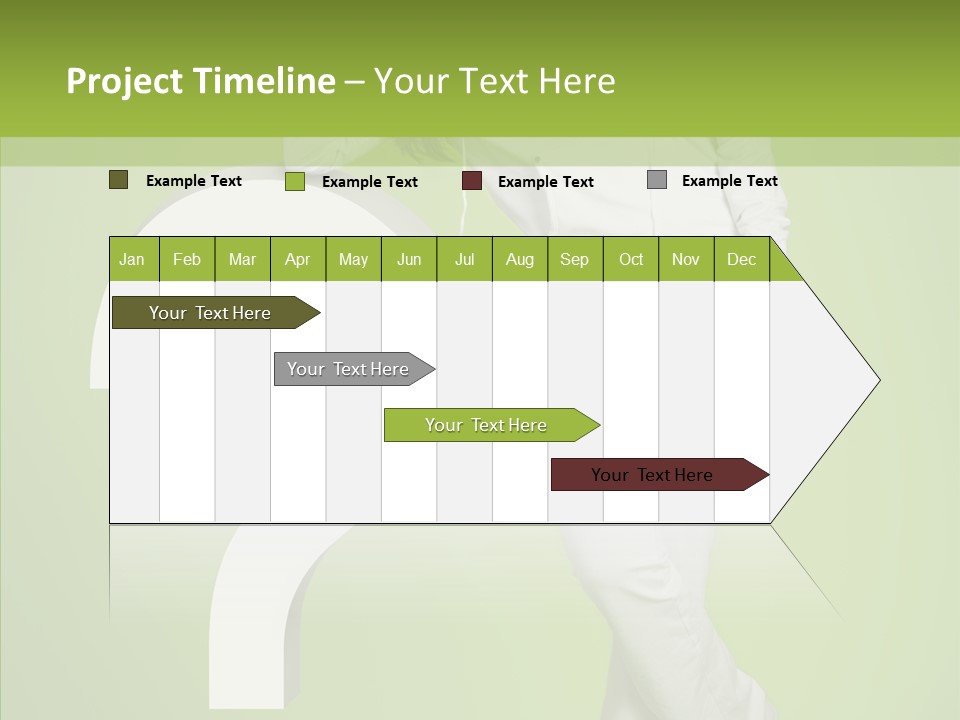 Project Timeline – Your Text Here

Example Text
Example Text
Example Text
Example Text

| Jan | Feb | Mar | Apr | May | Jun | Jul | Aug | Sep | Oct | Nov | Dec |
|---|---|---|---|---|---|---|---|---|---|---|---|

Your Text Here
Your Text Here
Your Text Here
Your Text Here